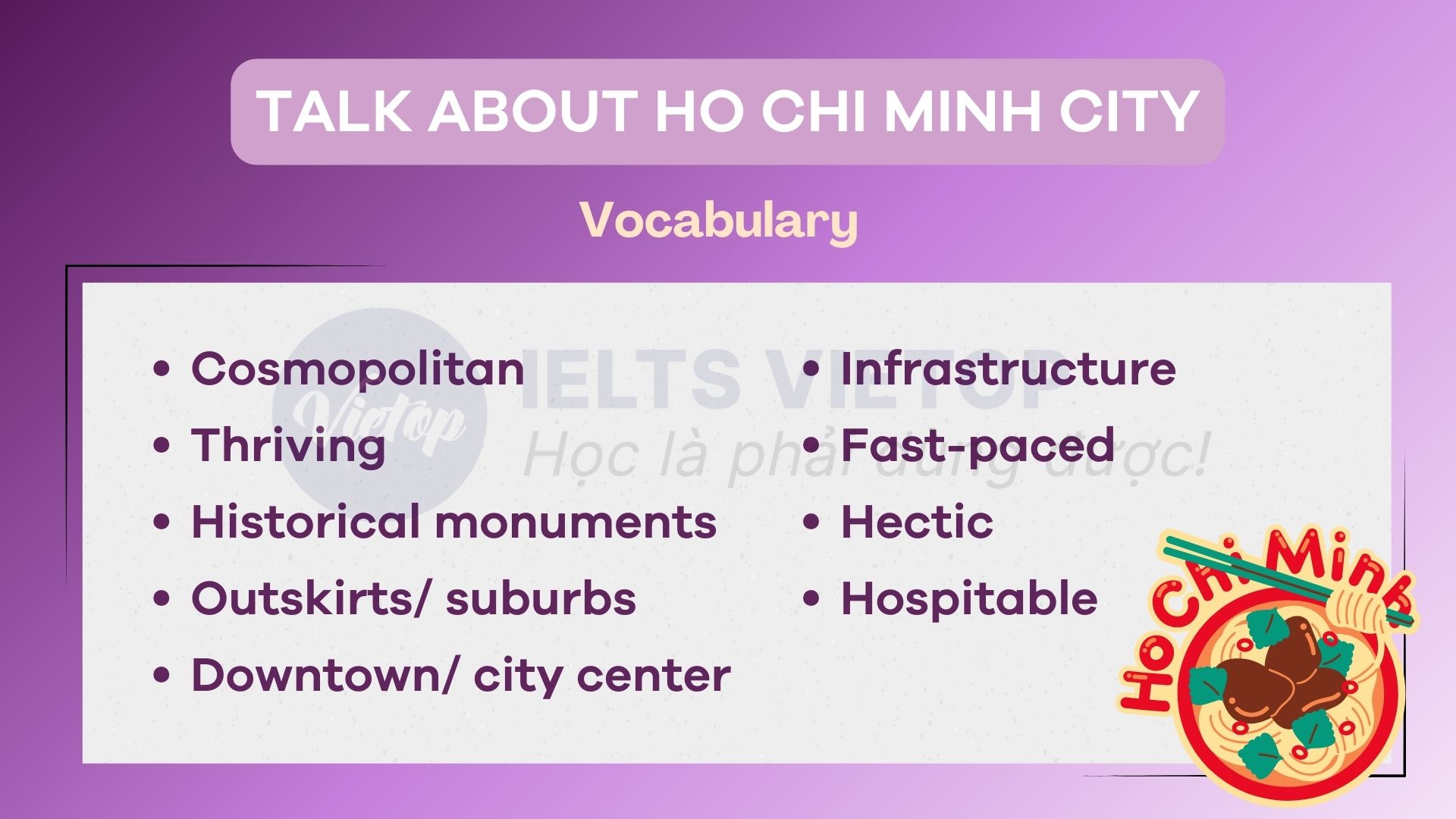 TALK ABOUT HO CHI MINH CITY

Vocabulary

Vietop IELTS VIETOP Học là phải dùng được!

• Cosmopolitan
• Thriving
• Historical monuments
• Outskirts/ suburbs
• Downtown/ city center

• Infrastructure
• Fast-paced
• Hectic
• Hospitable

Ho Chi Minh